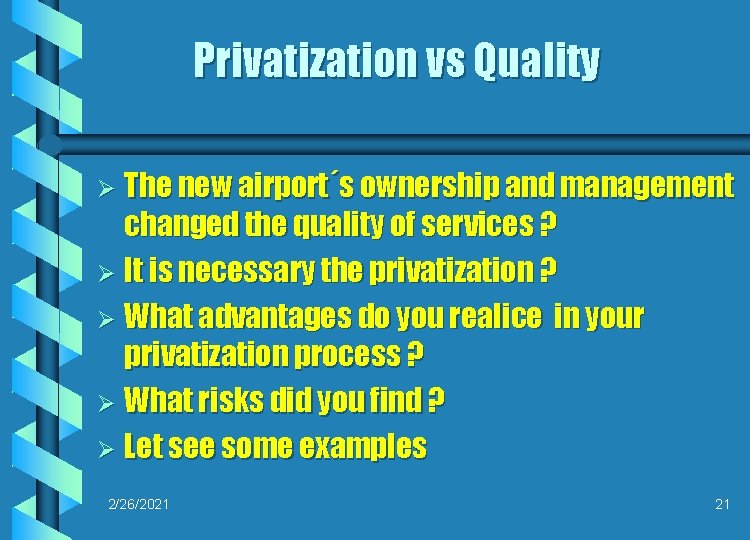 Privatization vs Quality

➢ The new airport´s ownership and management changed the quality of services ?
➢ It is necessary the privatization ?
➢ What advantages do you realice in your privatization process ?
➢ What risks did you find ?
➢ Let see some examples

2/26/2021

21